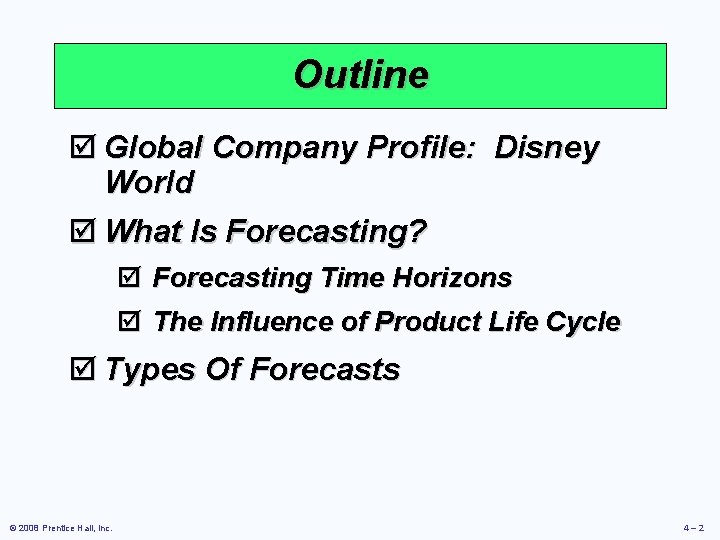 Outline

☑ Global Company Profile: Disney World

☑ What Is Forecasting?

☑ Forecasting Time Horizons

☑ The Influence of Product Life Cycle

☑ Types Of Forecasts

© 2008 Prentice Hall, Inc.

4 – 2